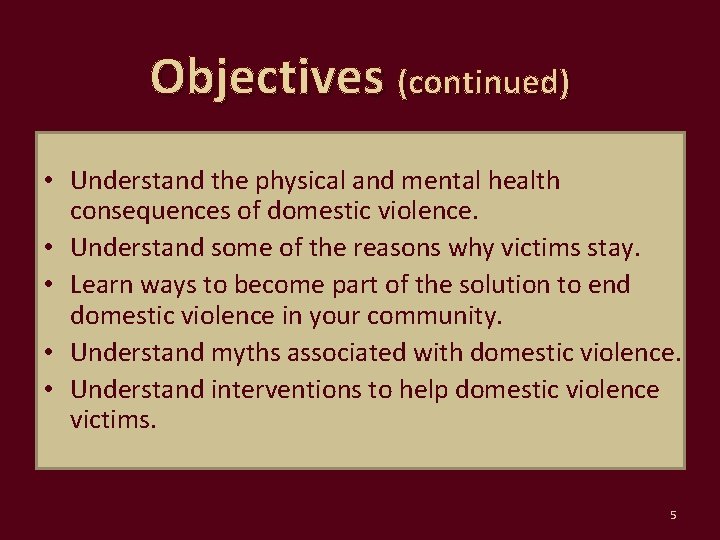 Objectives (continued)

• Understand the physical and mental health consequences of domestic violence.
• Understand some of the reasons why victims stay.
• Learn ways to become part of the solution to end domestic violence in your community.
• Understand myths associated with domestic violence.
• Understand interventions to help domestic violence victims.

5